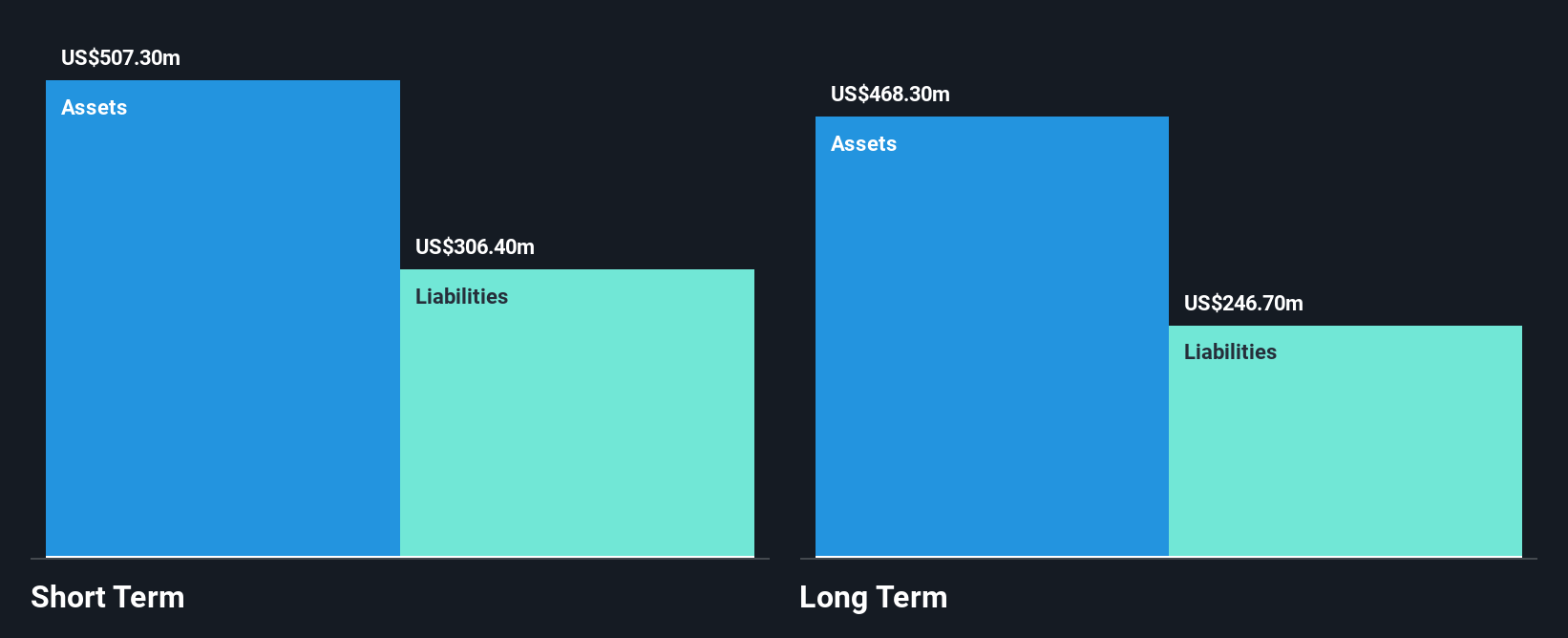 US$507.30m
Assets
US$306.40m
Liabilities
Short Term

US$468.30m
Assets
US$246.70m
Liabilities
Long Term